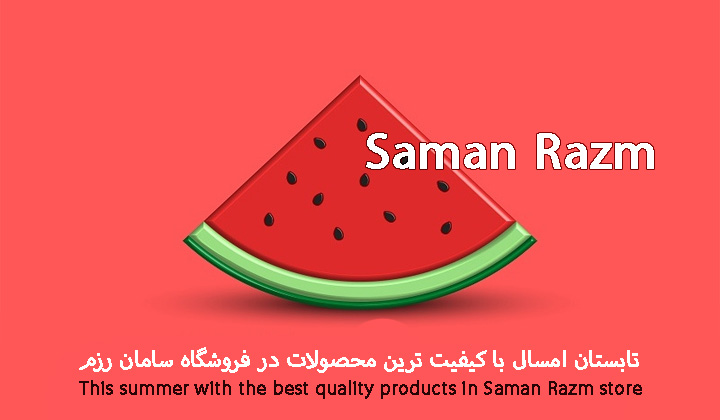 Saman Razm

تابستان امسال با کیفیت ترین محصولات در فروشگاه سامان رزم
This summer with the best quality products in Saman Razm store